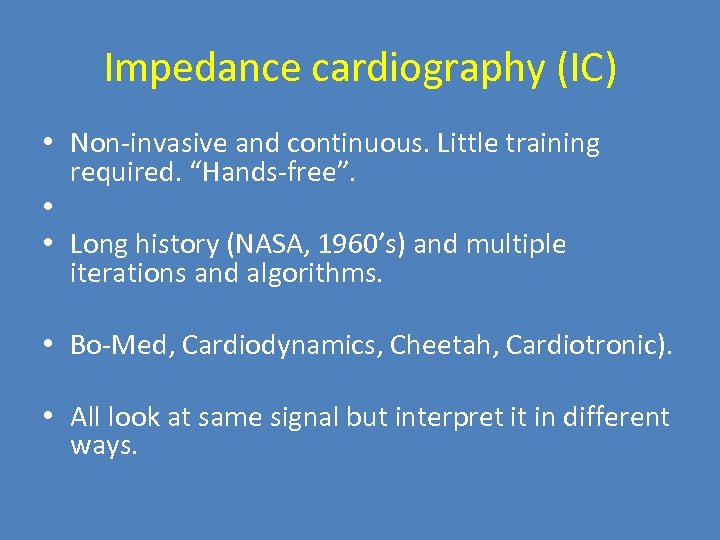 Impedance cardiography (IC)

• Non-invasive and continuous. Little training required. “Hands-free”.

•

• Long history (NASA, 1960’s) and multiple iterations and algorithms.

• Bo-Med, Cardiodynamics, Cheetah, Cardiotronic).

• All look at same signal but interpret it in different ways.